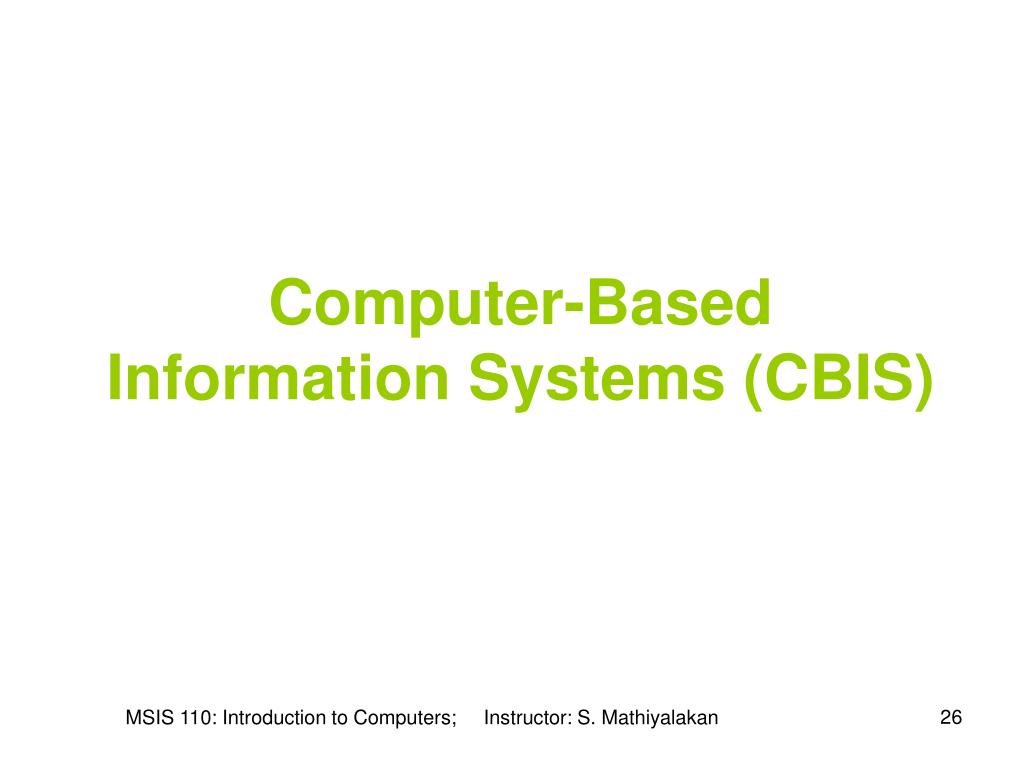 Computer-Based Information Systems (CBIS)

MSIS 110: Introduction to Computers; Instructor: S. Mathiyalakan 26